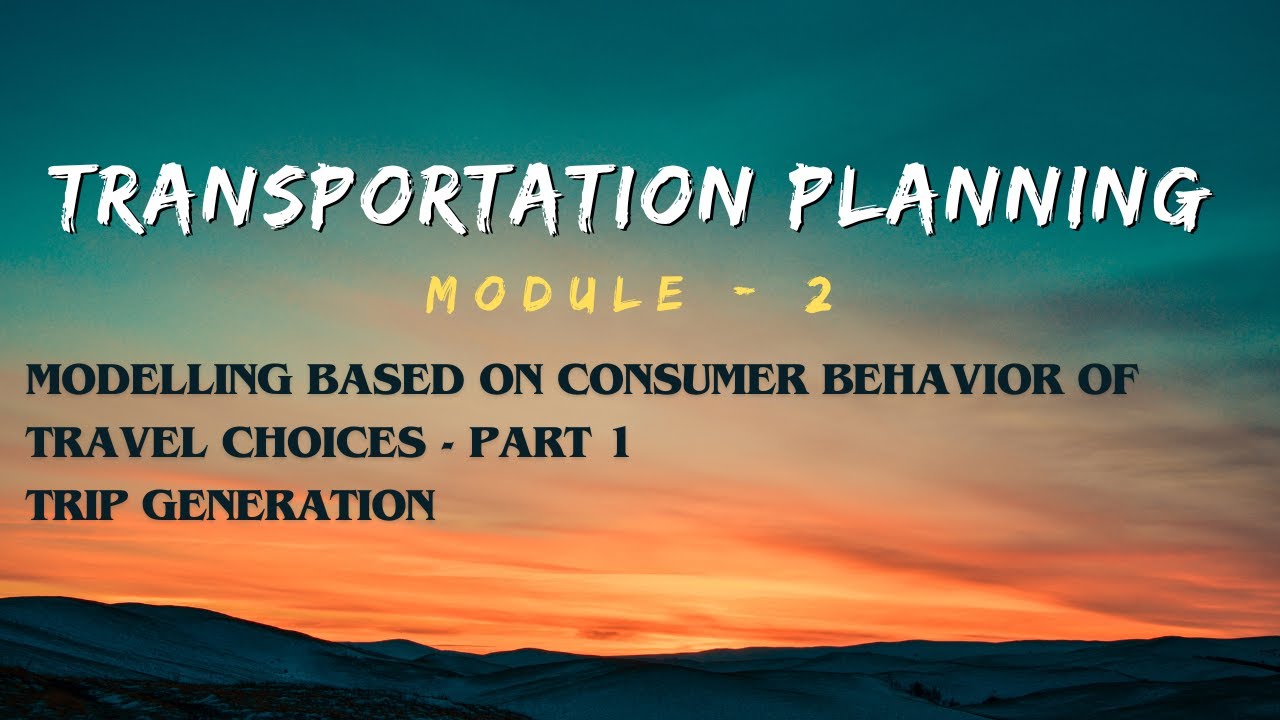 TRANSPORTATION PLANNING

MODULE - 2

MODELLING BASED ON CONSUMER BEHAVIOR OF TRAVEL CHOICES - PART 1
TRIP GENERATION